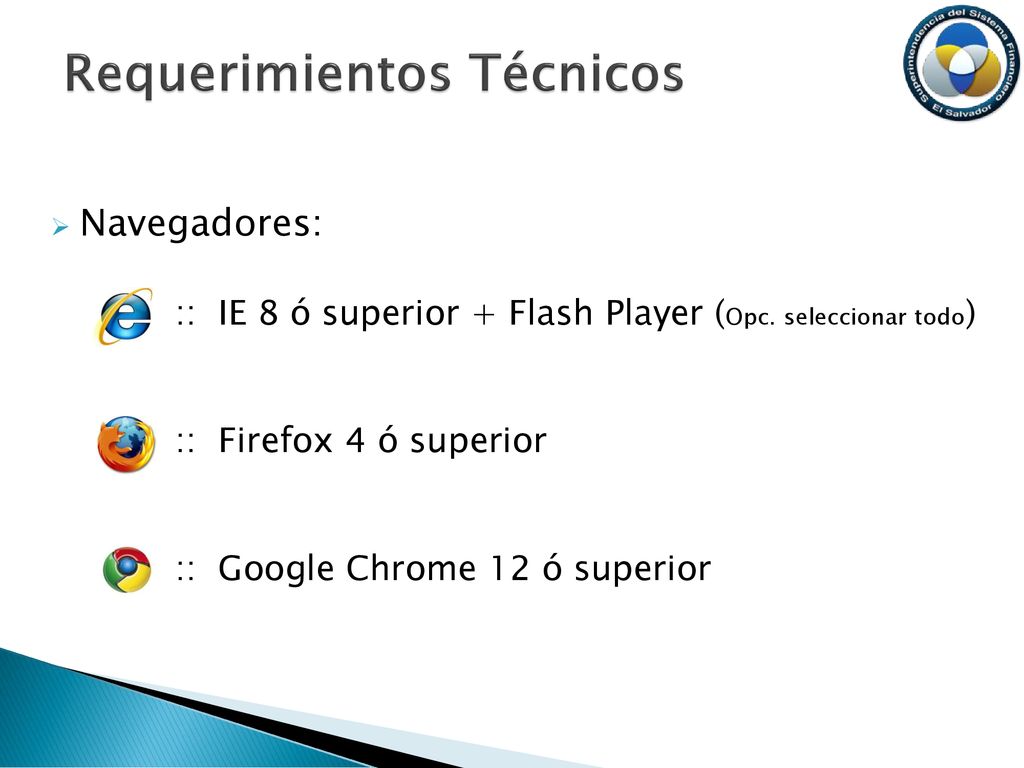 Requerimientos Técnicos

Superintendencia del Sistema Financiero
El Salvador

Navegadores:

:: IE 8 ó superior + Flash Player (Opc. seleccionar todo)

:: Firefox 4 ó superior

:: Google Chrome 12 ó superior